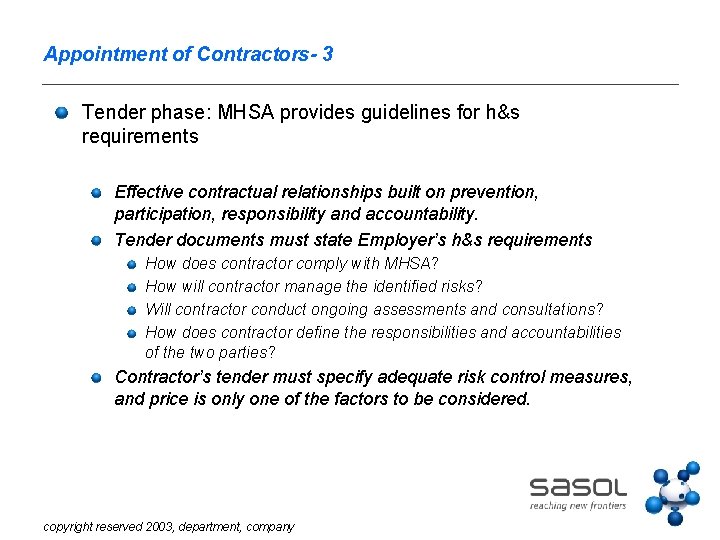 Appointment of Contractors- 3

Tender phase: MHSA provides guidelines for h&s requirements

Effective contractual relationships built on prevention, participation, responsibility and accountability.

Tender documents must state Employer's h&s requirements

How does contractor comply with MHSA?

How will contractor manage the identified risks?

Will contractor conduct ongoing assessments and consultations?

How does contractor define the responsibilities and accountabilities of the two parties?

Contractor's tender must specify adequate risk control measures, and price is only one of the factors to be considered.

sasol
reaching new frontiers

copyright reserved 2003, department, company